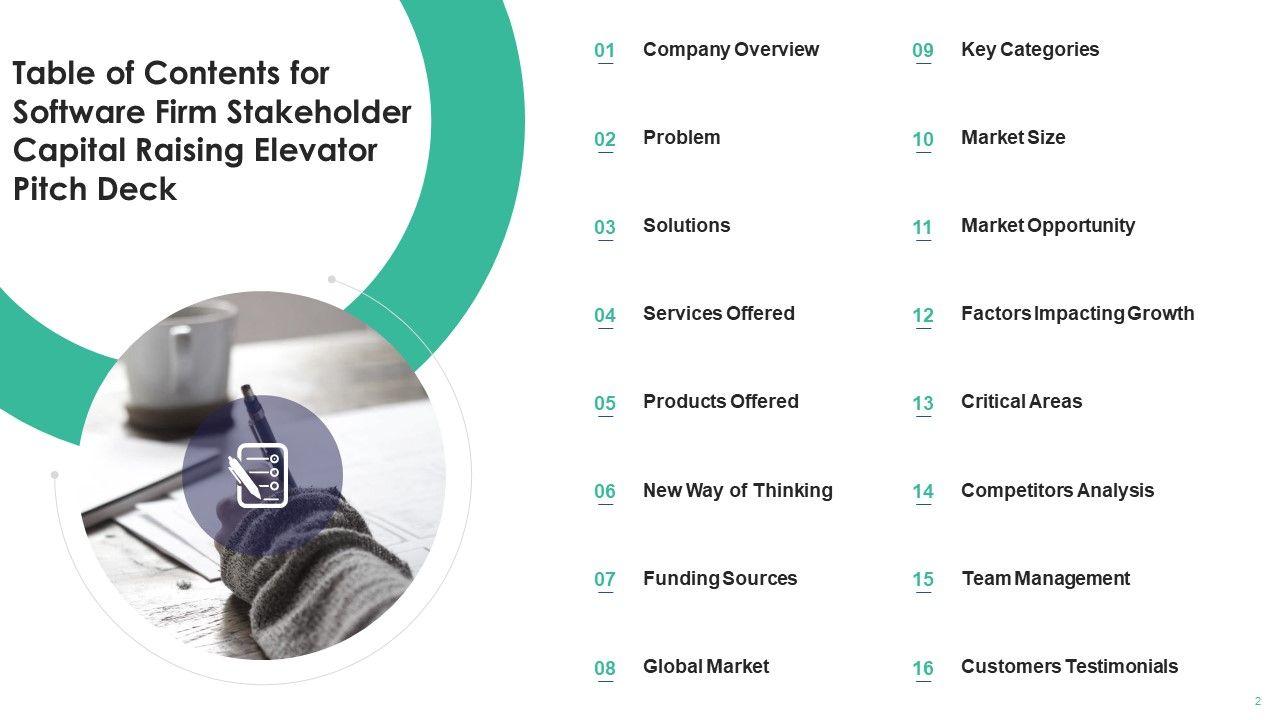 Table of Contents for Software Firm Stakeholder Capital Raising Elevator Pitch Deck

01 Company Overview

02 Problem

03 Solutions

04 Services Offered

05 Products Offered

06 New Way of Thinking

07 Funding Sources

08 Global Market

09 Key Categories

10 Market Size

11 Market Opportunity

12 Factors Impacting Growth

13 Critical Areas

14 Competitors Analysis

15 Team Management

16 Customers Testimonials

2